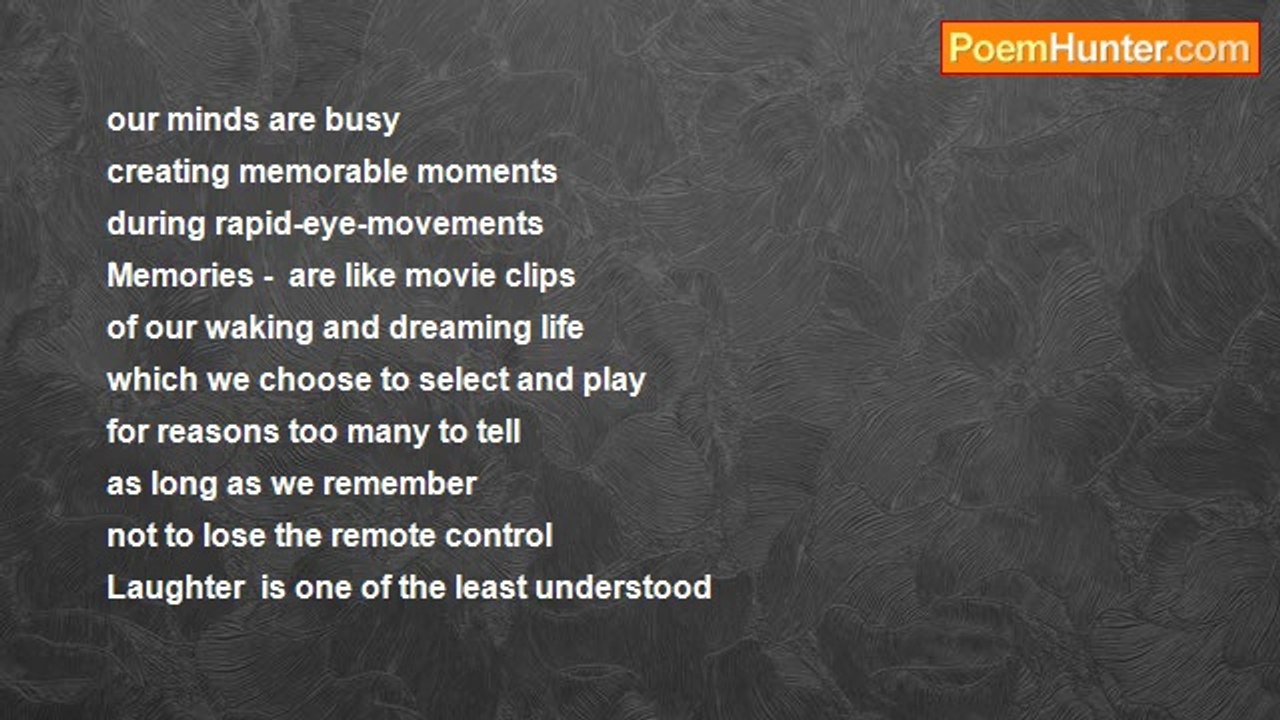 PoemHunter.com

our minds are busy
creating memorable moments
during rapid-eye-movements
Memories - are like movie clips
of our waking and dreaming life
which we choose to select and play
for reasons too many to tell
as long as we remember
not to lose the remote control
Laughter is one of the least understood